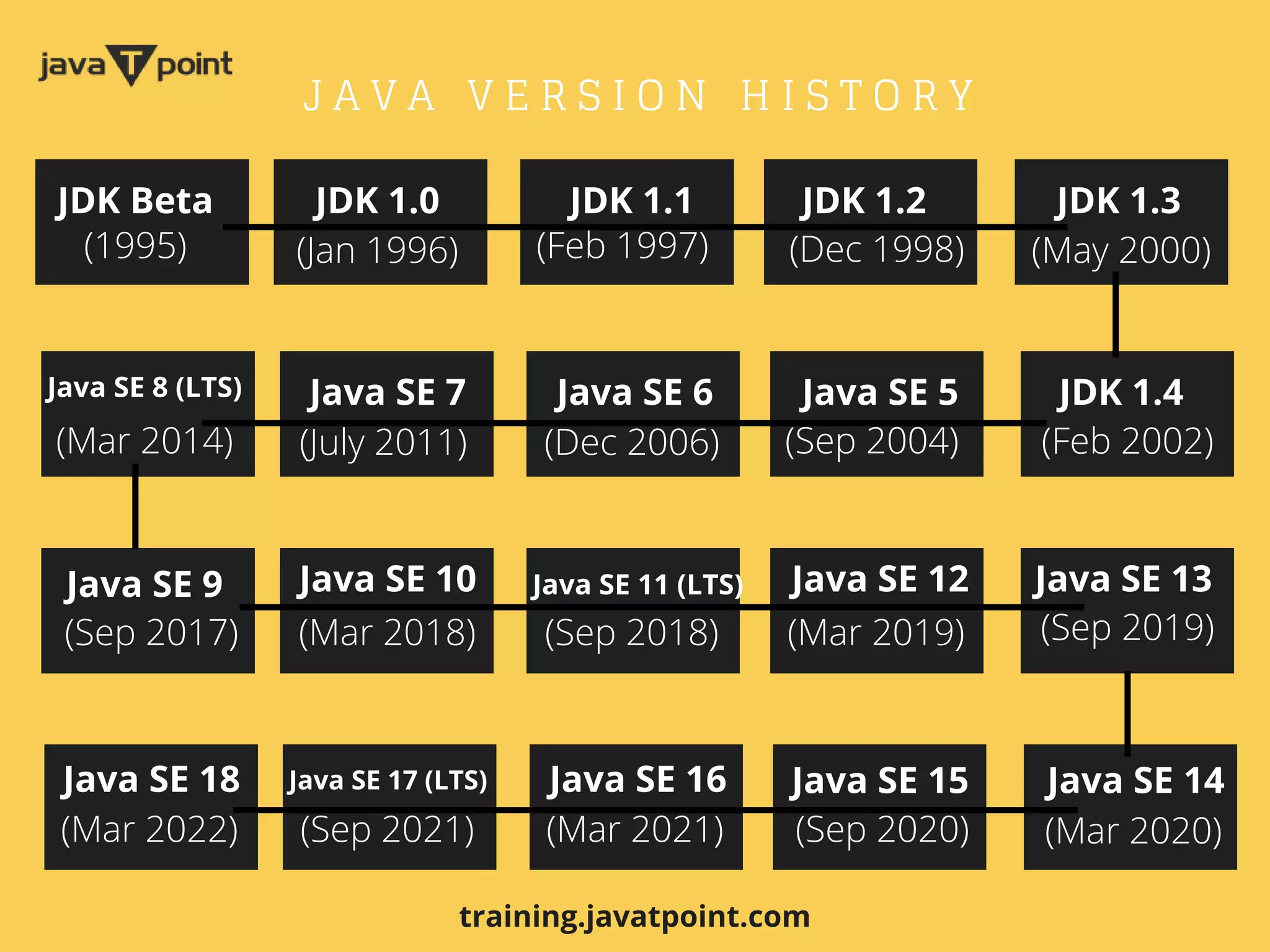 java T point

JAVA VERSION HISTORY

JDK Beta (1995)

JDK 1.0 (Jan 1996)

JDK 1.1 (Feb 1997)

JDK 1.2 (Dec 1998)

JDK 1.3 (May 2000)

Java SE 8 (LTS) (Mar 2014)

Java SE 7 (July 2011)

Java SE 6 (Dec 2006)

Java SE 5 (Sep 2004)

JDK 1.4 (Feb 2002)

Java SE 9 (Sep 2017)

Java SE 10 (Mar 2018)

Java SE 11 (LTS) (Sep 2018)

Java SE 12 (Mar 2019)

Java SE 13 (Sep 2019)

Java SE 18 (Mar 2022)

Java SE 17 (LTS) (Sep 2021)

Java SE 16 (Mar 2021)

Java SE 15 (Sep 2020)

Java SE 14 (Mar 2020)

training.javatpoint.com